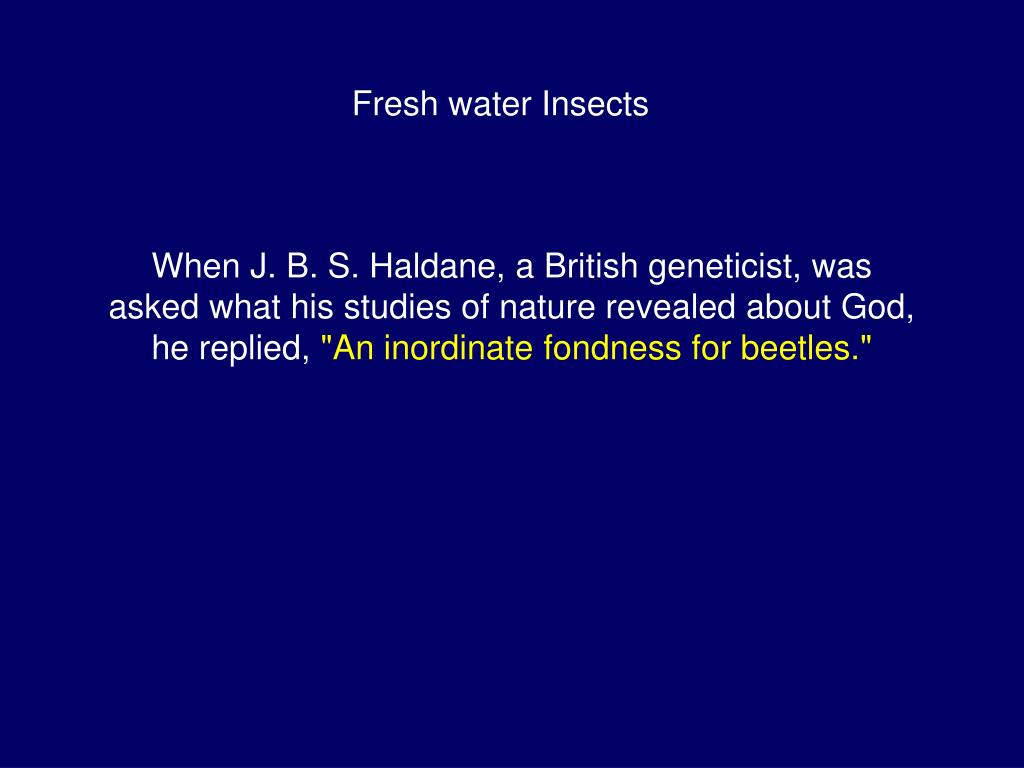 Fresh water Insects

When J. B. S. Haldane, a British geneticist, was asked what his studies of nature revealed about God, he replied, "An inordinate fondness for beetles."